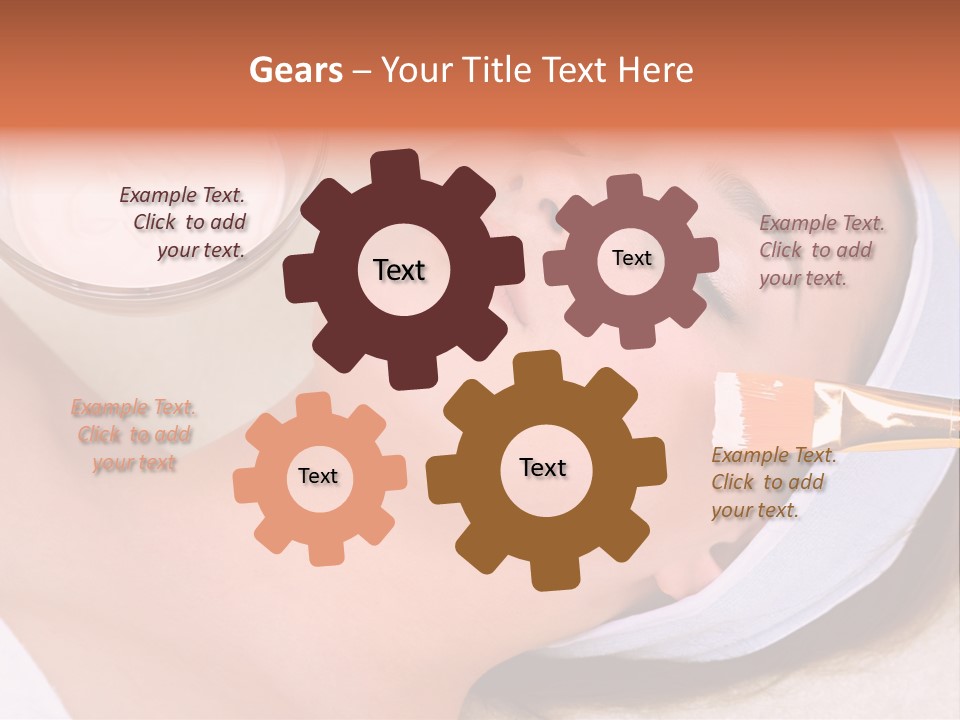 Gears – Your Title Text Here

Example Text. Click to add your text.

Text

Text

Example Text. Click to add your text.

Example Text. Click to add your text

Text

Text

Example Text. Click to add your text.